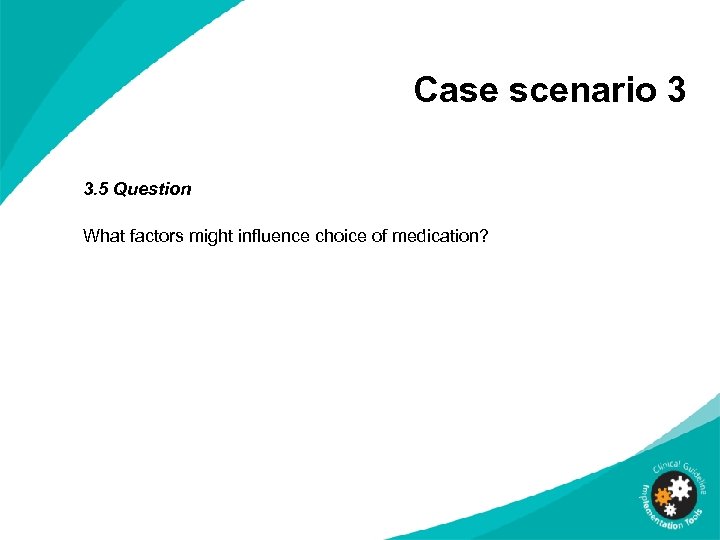 Case scenario 3

3.5 Question

What factors might influence choice of medication?

Clinical Guideline
Implementation Tools